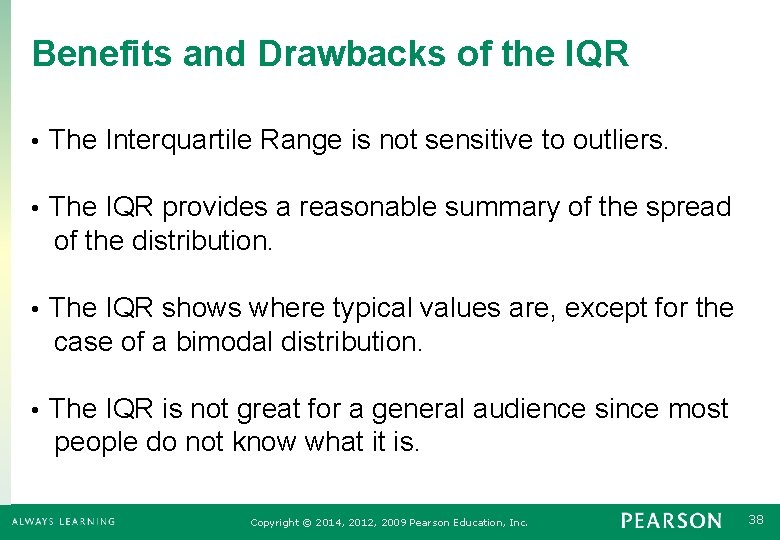 Benefits and Drawbacks of the IQR

• The Interquartile Range is not sensitive to outliers.

• The IQR provides a reasonable summary of the spread of the distribution.

• The IQR shows where typical values are, except for the case of a bimodal distribution.

• The IQR is not great for a general audience since most people do not know what it is.

ALWAYS LEARNING Copyright © 2014, 2012, 2009 Pearson Education, Inc. PEARSON 38